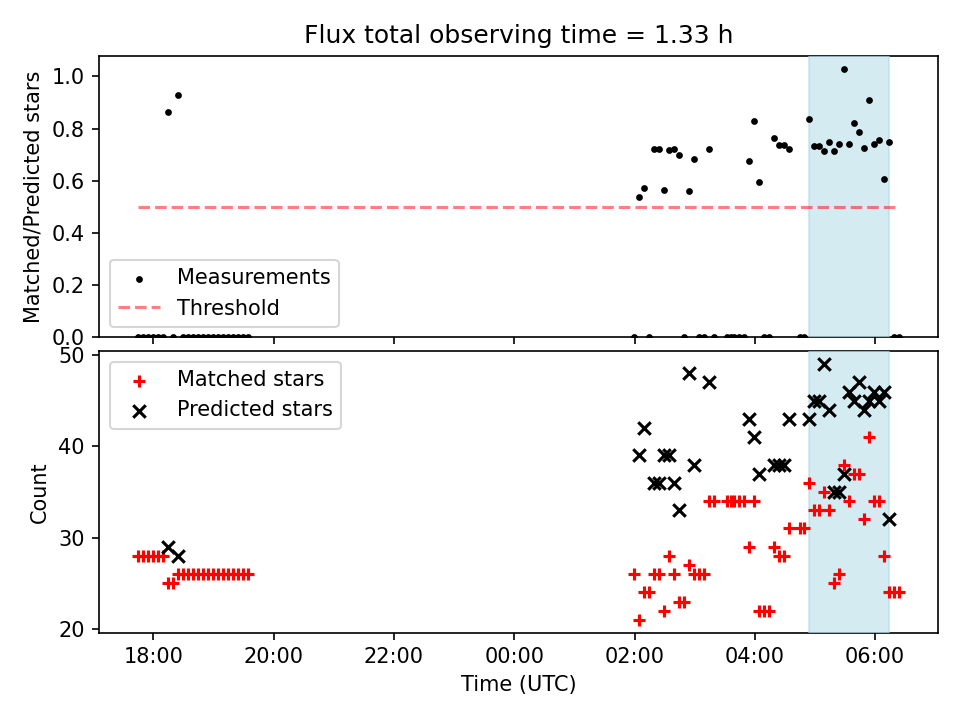 Flux total observing time = 1.33 h

Matched/Predicted stars

1.0
0.8
0.6
0.4
0.2
0.0

Measurements
Threshold

Count

50
40
30
20

Matched stars
Predicted stars

18:00
20:00
22:00
00:00
02:00
04:00
06:00

Time (UTC)